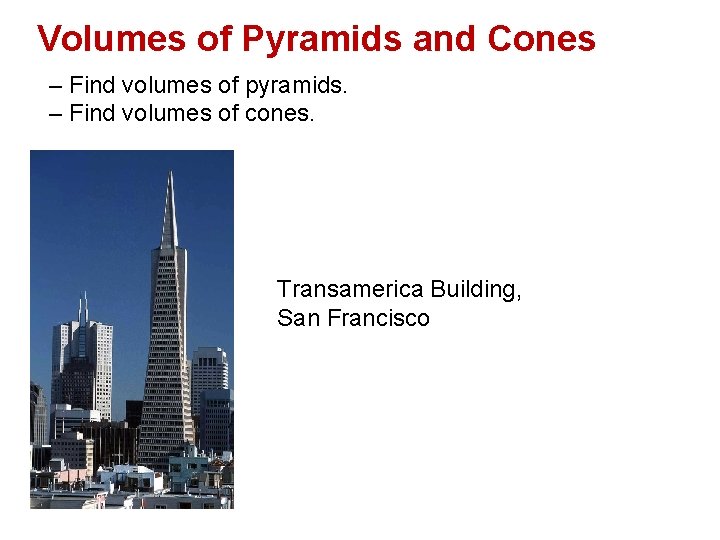 Volumes of Pyramids and Cones

– Find volumes of pyramids.
– Find volumes of cones.

Transamerica Building, San Francisco